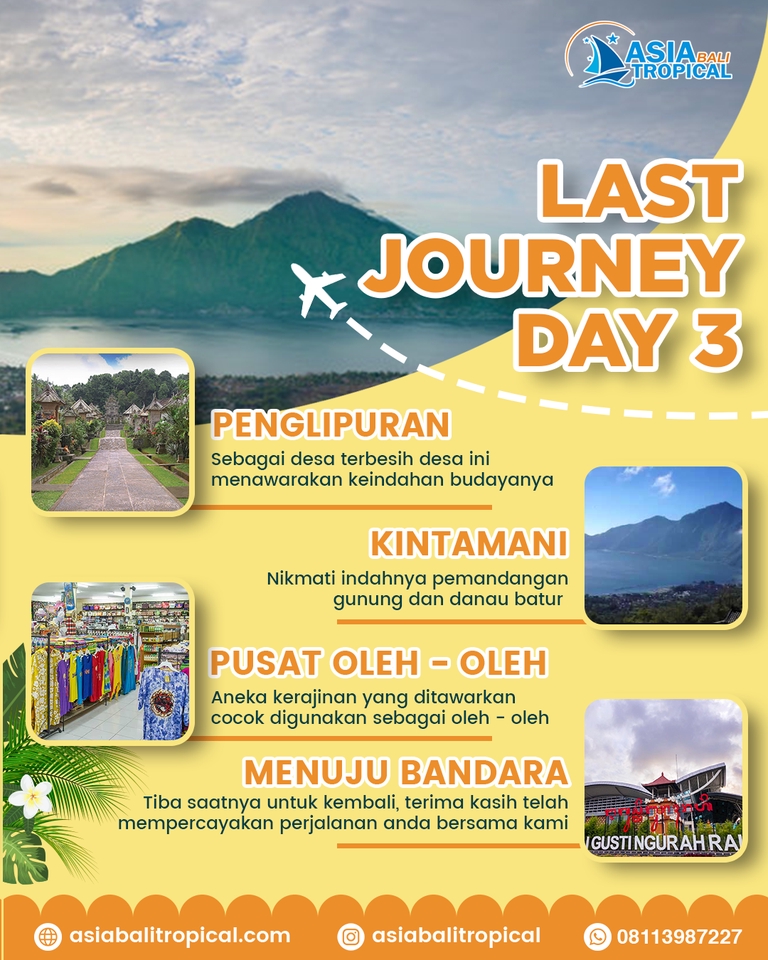 ASIA BALI TROPICAL

LAST JOURNEY DAY 3

PENGLIPURAN
Sebagai desa terbesih desa ini menawarakan keindahan budayanya

KINTAMANI
Nikmati indahnya pemandangan gunung dan danau batur

PUSAT OLEH - OLEH
Aneka kerajinan yang ditawarkan cocok digunakan sebagai oleh - oleh

MENUJU BANDARA
Tiba saatnya untuk kembali, terima kasih telah mempercayakan perjalanan anda bersama kami

GUSTI NGURAH RA

asiabalitropical.com
asiabalitropical
08113987227